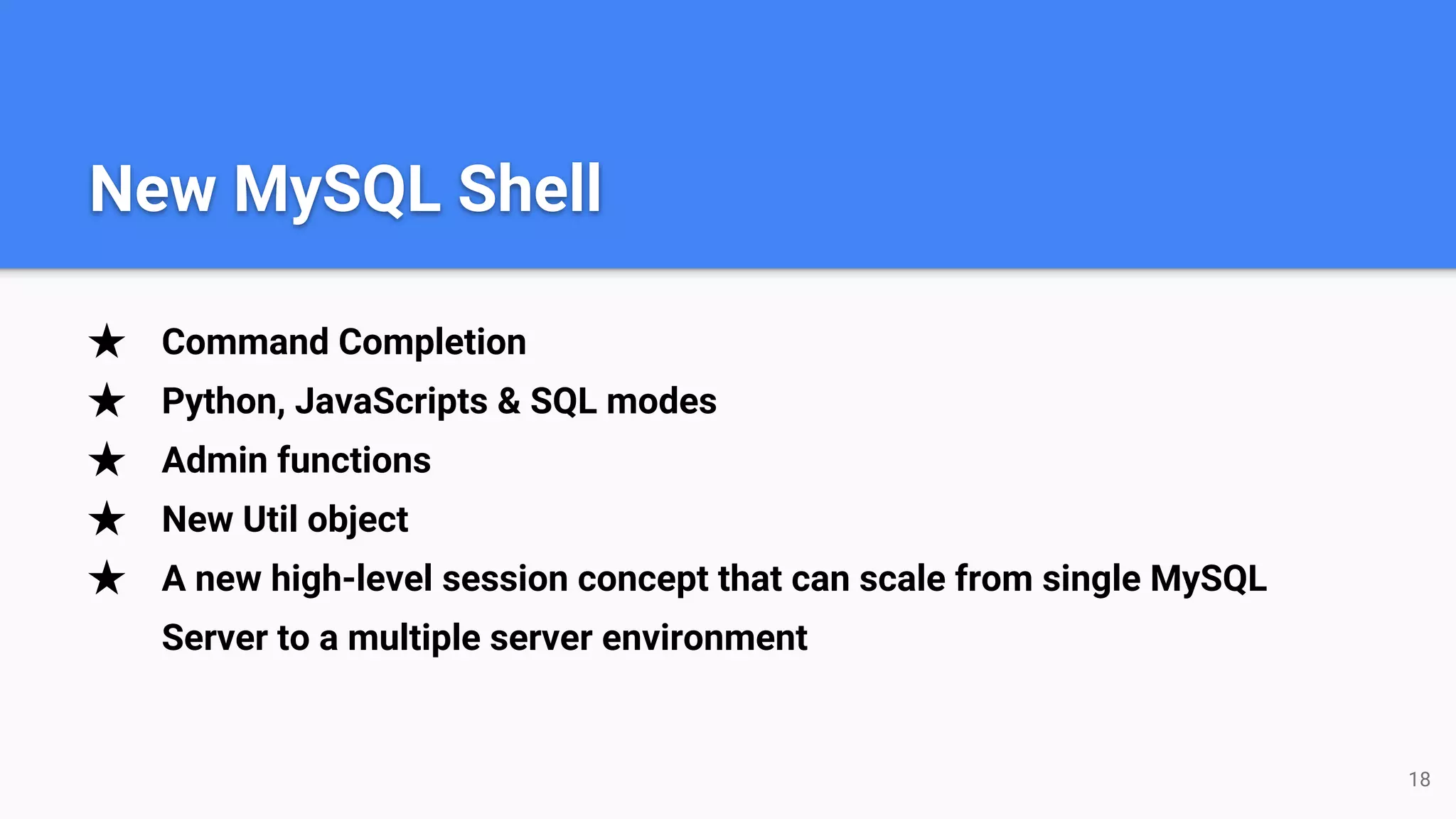 New MySQL Shell

★ Command Completion
★ Python, JavaScripts & SQL modes
★ Admin functions
★ New Util object
★ A new high-level session concept that can scale from single MySQL Server to a multiple server environment

18